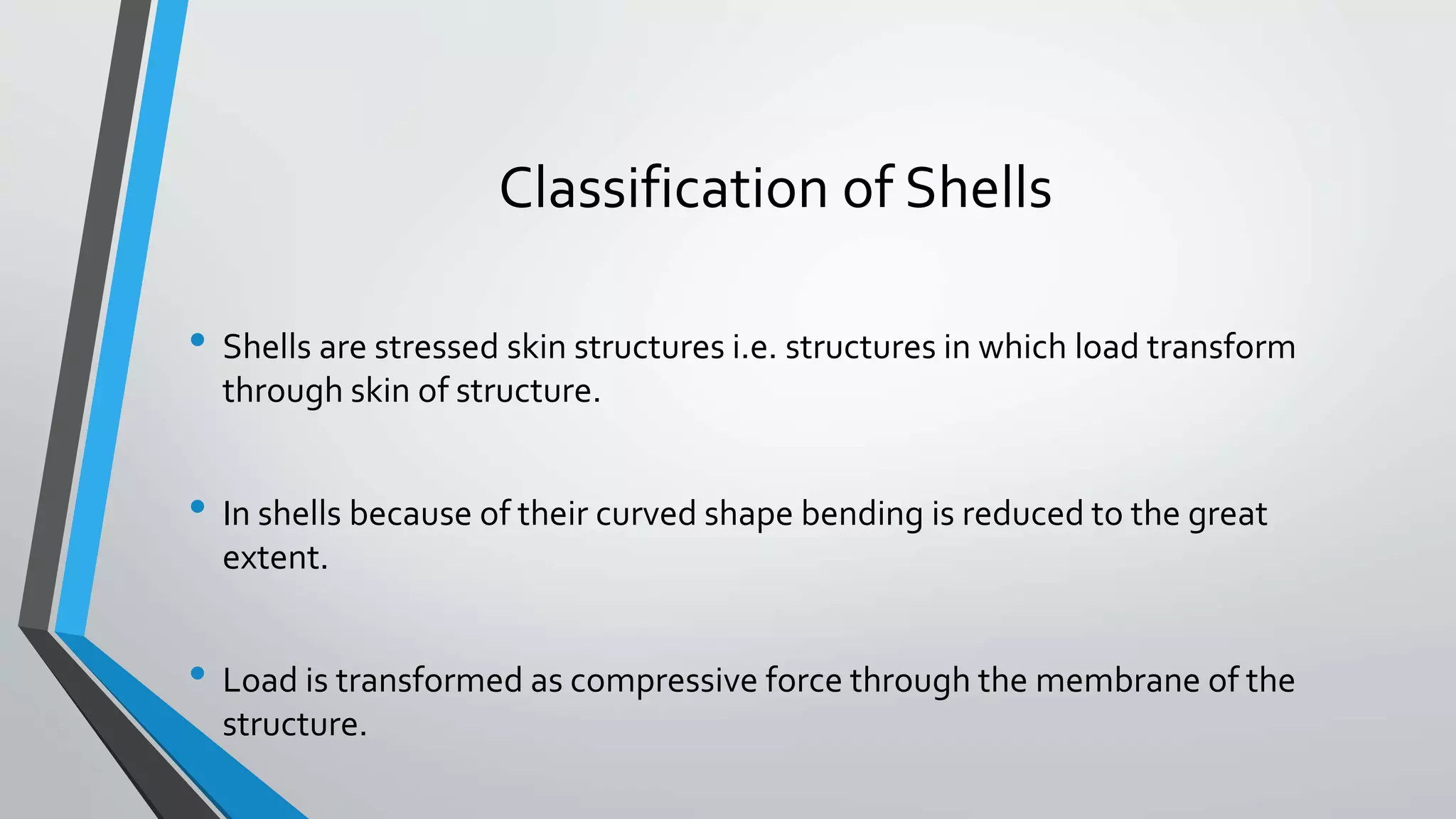 Classification of Shells

• Shells are stressed skin structures i.e. structures in which load transform through skin of structure.

• In shells because of their curved shape bending is reduced to the great extent.

• Load is transformed as compressive force through the membrane of the structure.